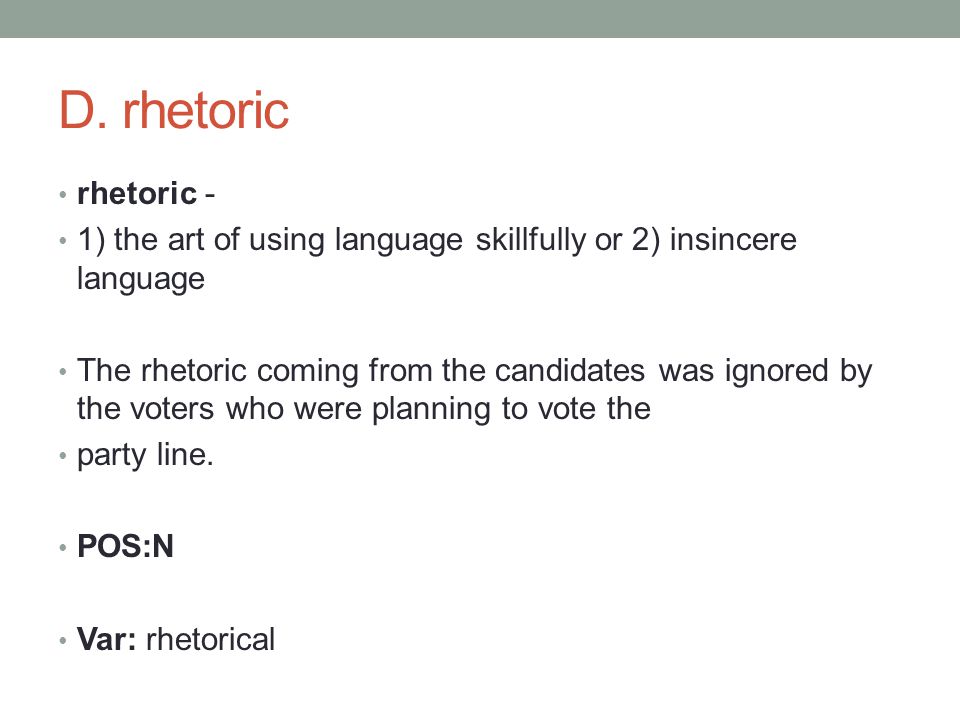 D. rhetoric

• rhetoric -
• 1) the art of using language skillfully or 2) insincere language

• The rhetoric coming from the candidates was ignored by the voters who were planning to vote the
• party line.

• POS:N

• Var: rhetorical